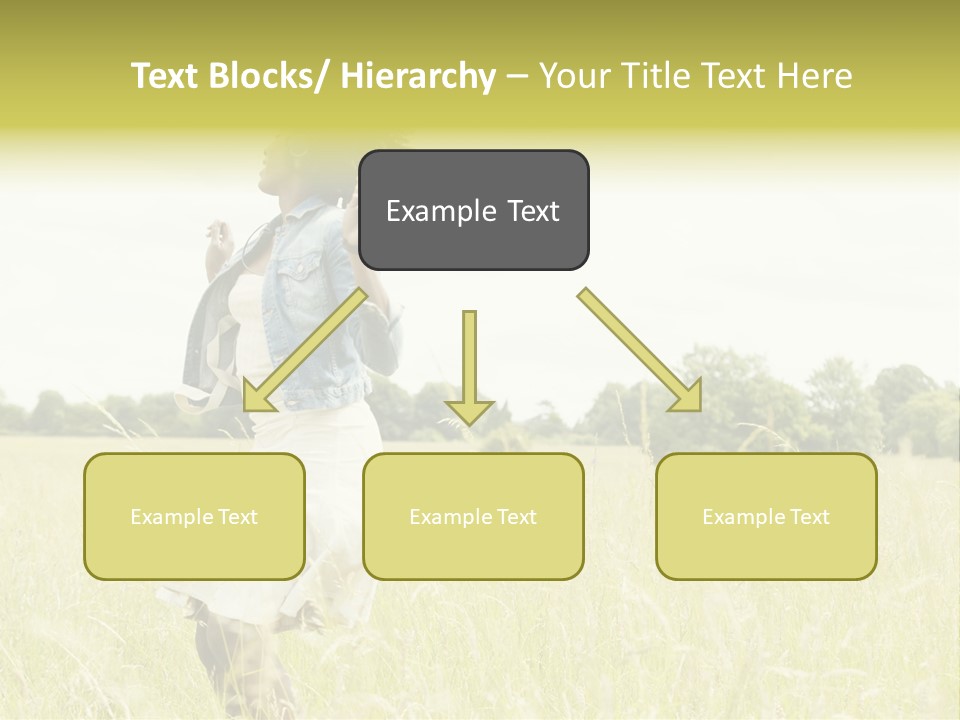 Text Blocks/ Hierarchy – Your Title Text Here

Example Text

Example Text

Example Text

Example Text